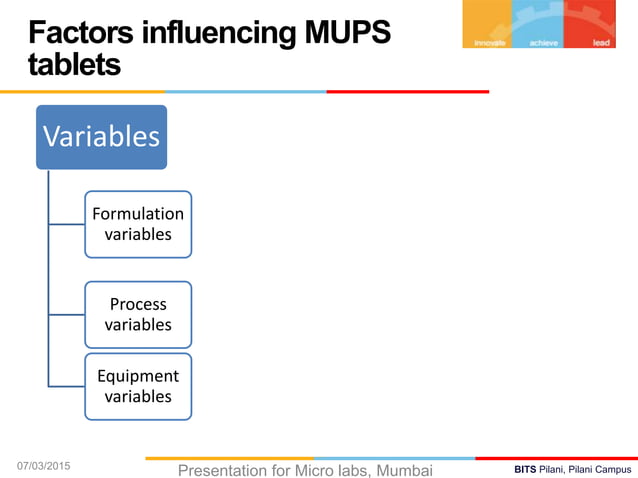 Factors influencing MUPS tablets

innovate achieve lead

Variables

Formulation variables

Process variables

Equipment variables

07/03/2015

Presentation for Micro labs, Mumbai

BITS Pilani, Pilani Campus